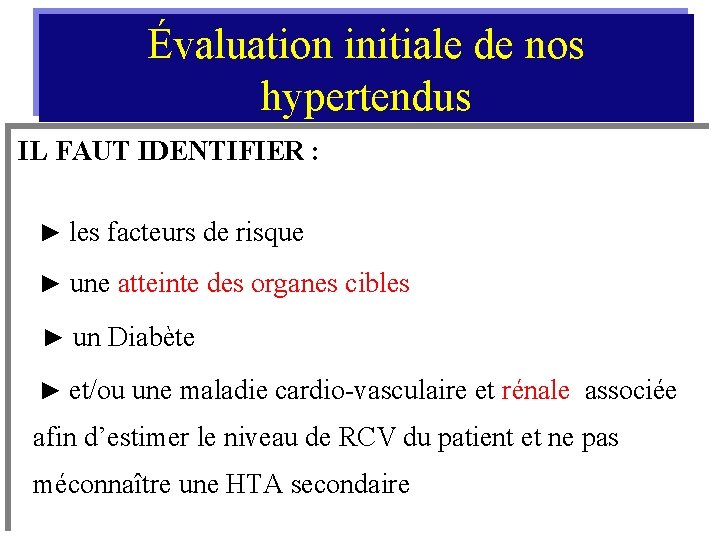 Évaluation initiale de nos hypertendus

IL FAUT IDENTIFIER :

► les facteurs de risque

► une atteinte des organes cibles

► un Diabète

► et/ou une maladie cardio-vasculaire et rénale associée afin d’estimer le niveau de RCV du patient et ne pas méconnaître une HTA secondaire